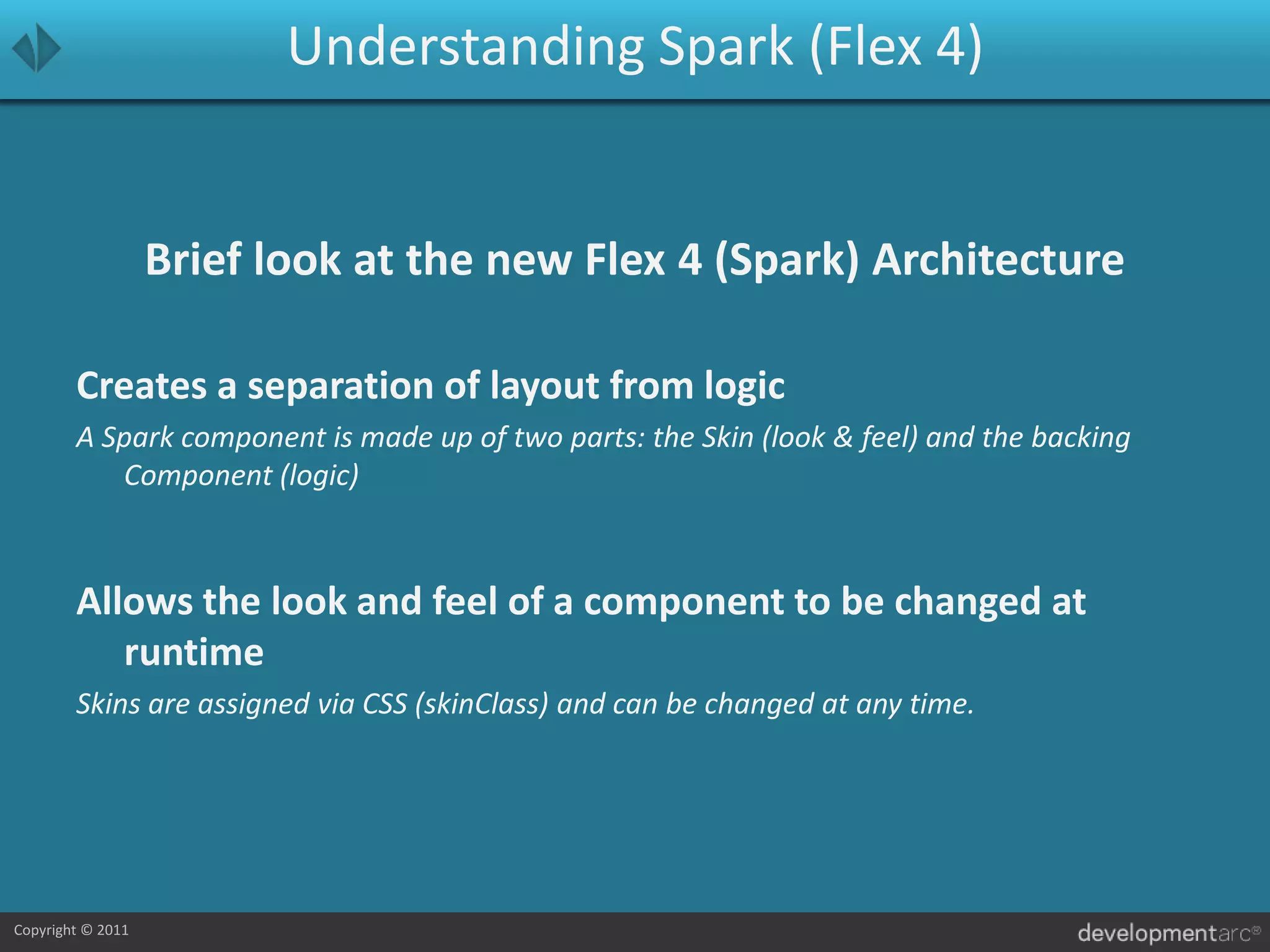 Understanding Spark (Flex 4)

Brief look at the new Flex 4 (Spark) Architecture

Creates a separation of layout from logic

A Spark component is made up of two parts: the Skin (look & feel) and the backing Component (logic)

Allows the look and feel of a component to be changed at runtime

Skins are assigned via CSS (skinClass) and can be changed at any time.

Copyright © 2011

developmentarc®